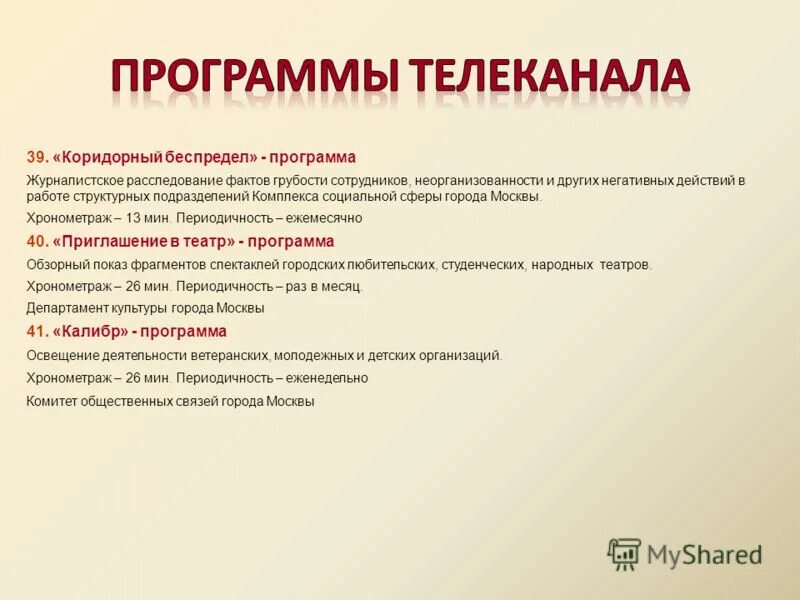 ПРОГРАММЫ ТЕЛЕКАНАЛА

39. «Коридорный беспредел» - программа

Журналистское расследование фактов грубости сотрудников, неорганизованности и других негативных действий в работе структурных подразделений Комплекса социальной сферы города Москвы.

Хронометраж – 13 мин. Периодичность – ежемесячно

40. «Приглашение в театр» - программа

Обзорный показ фрагментов спектаклей городских любительских, студенческих, народных театров.

Хронометраж – 26 мин. Периодичность – раз в месяц.

Департамент культуры города Москвы

41. «Калибр» - программа

Освещение деятельности ветеранских, молодежных и детских организаций.

Хронометраж – 26 мин. Периодичность – еженедельно

Комитет общественных связей города Москвы

MyShared